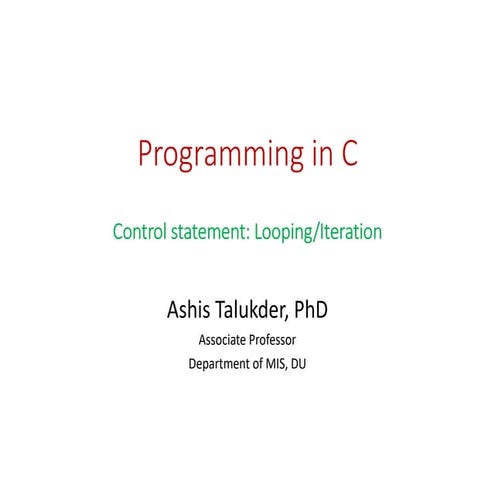 Programming in C

Control statement: Looping/Iteration

Ashis Talukder, PhD

Associate Professor

Department of MIS, DU